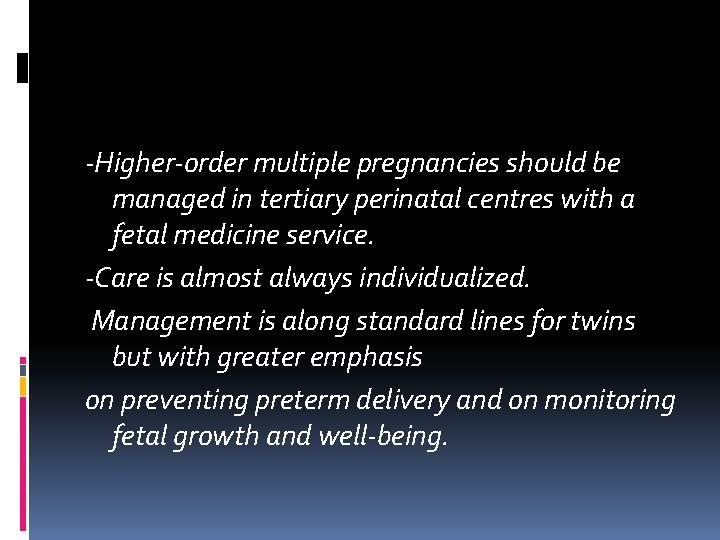 -Higher-order multiple pregnancies should be managed in tertiary perinatal centres with a fetal medicine service.

-Care is almost always individualized.

Management is along standard lines for twins but with greater emphasis

on preventing preterm delivery and on monitoring fetal growth and well-being.